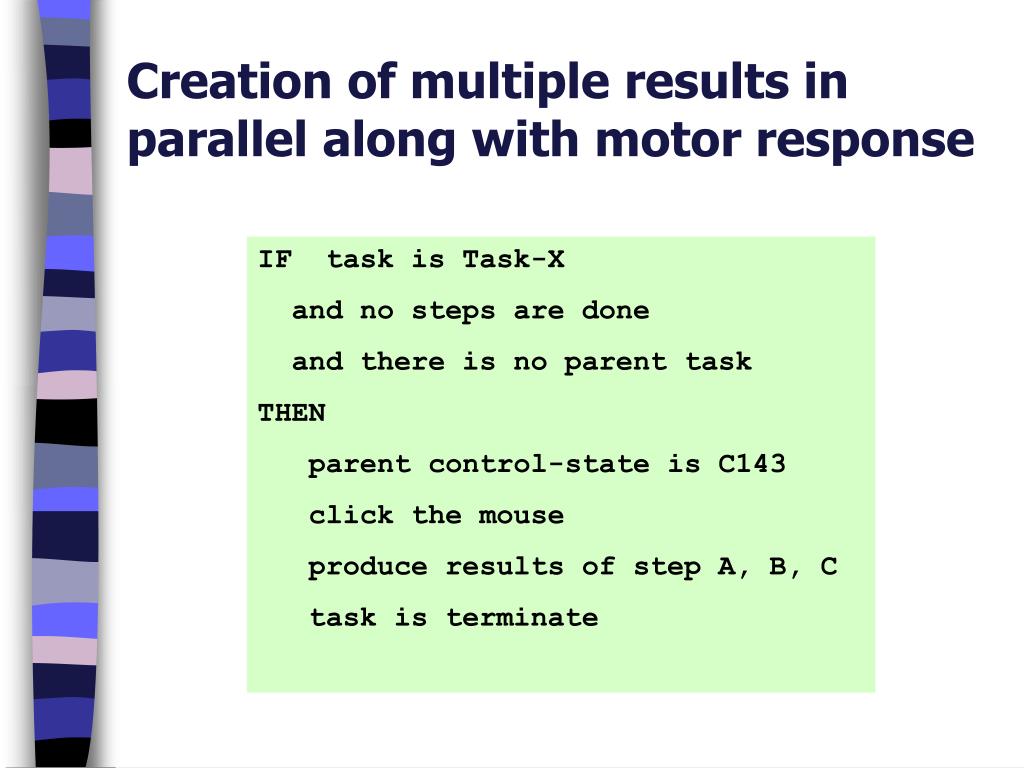 Creation of multiple results in parallel along with motor response

IF task is Task-X
and no steps are done
and there is no parent task
THEN
parent control-state is C143
click the mouse
produce results of step A, B, C
task is terminate